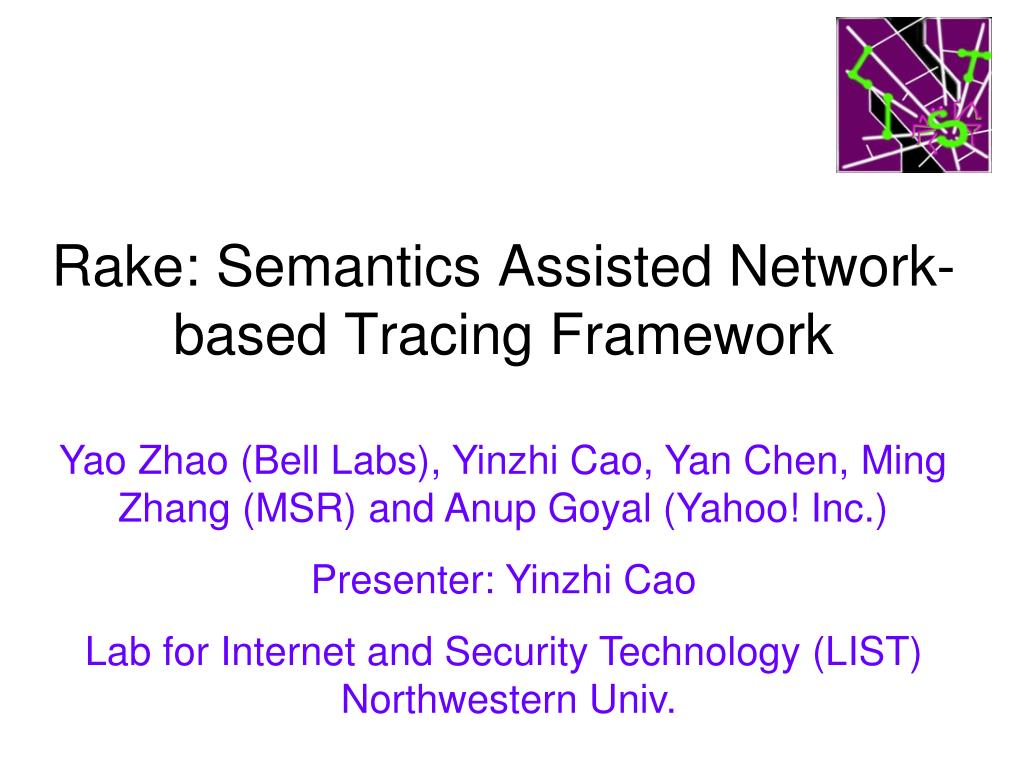 LIST

Rake: Semantics Assisted Network-based Tracing Framework

Yao Zhao (Bell Labs), Yinzhi Cao, Yan Chen, Ming Zhang (MSR) and Anup Goyal (Yahoo! Inc.)

Presenter: Yinzhi Cao

Lab for Internet and Security Technology (LIST) Northwestern Univ.